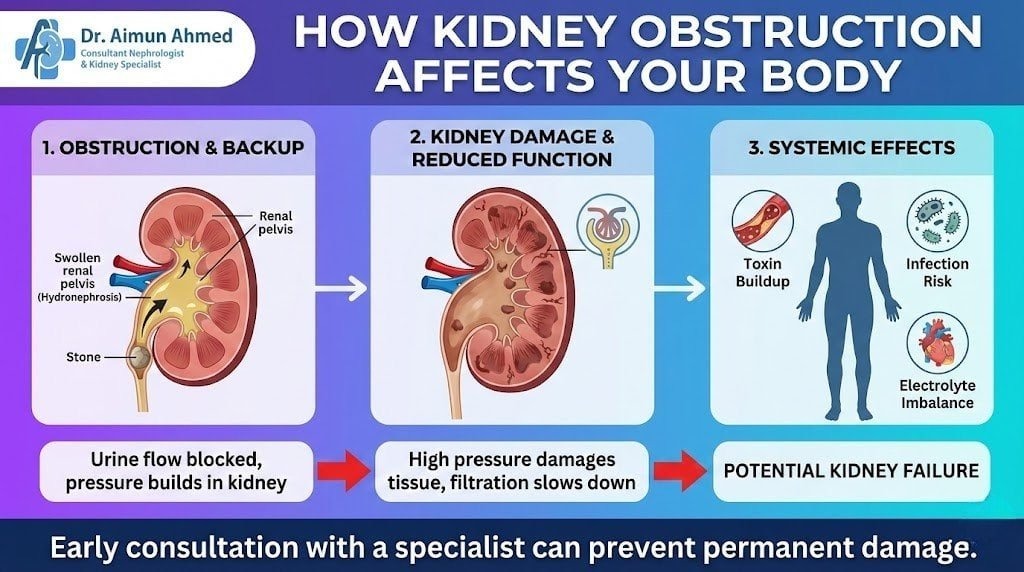 Dr. Aimun Ahmed
Consultant Nephrologist & Kidney Specialist

HOW KIDNEY OBSTRUCTION AFFECTS YOUR BODY

1. OBSTRUCTION & BACKUP

Renal pelvis

Swollen renal pelvis (Hydronephrosis)

Stone

2. KIDNEY DAMAGE & REDUCED FUNCTION

3. SYSTEMIC EFFECTS

Toxin Buildup

Infection Risk

Electrolyte Imbalance

Urine flow blocked, pressure builds in kidney

High pressure damages tissue, filtration slows down

POTENTIAL KIDNEY FAILURE

Early consultation with a specialist can prevent permanent damage.